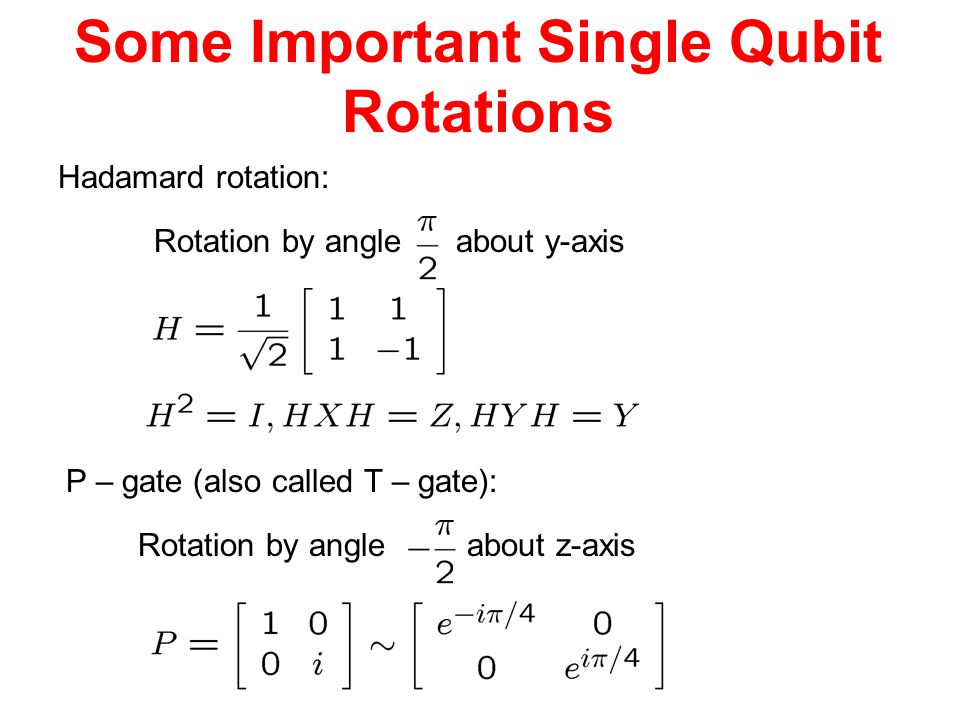 Some Important Single Qubit Rotations

Hadamard rotation:

Rotation by angle $\frac{\pi}{2}$ about y-axis

$H = \frac{1}{\sqrt{2}} \begin{bmatrix} 1 & 1 \\ 1 & -1 \end{bmatrix}$

$H^2 = I, HXH = Z, HYH = Y$

P – gate (also called T – gate):

Rotation by angle $-\frac{\pi}{2}$ about z-axis

$P = \begin{bmatrix} 1 & 0 \\ 0 & i \end{bmatrix} \sim \begin{bmatrix} e^{-i\pi/4} & 0 \\ 0 & e^{i\pi/4} \end{bmatrix}$